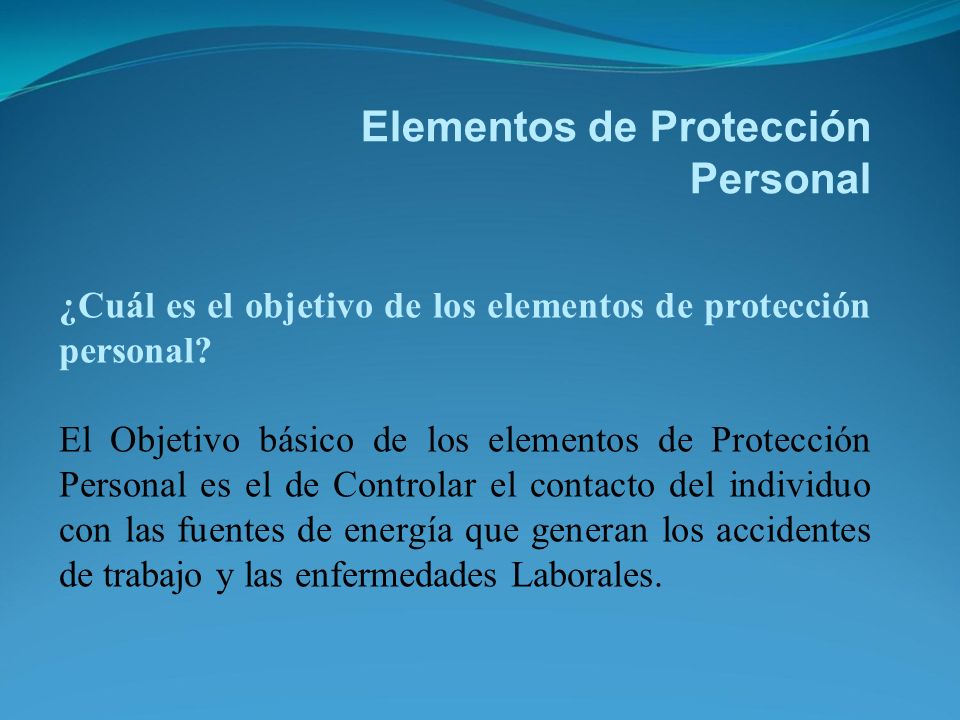 Elementos de Protección Personal

¿Cuál es el objetivo de los elementos de protección personal?

El Objetivo básico de los elementos de Protección Personal es el de Controlar el contacto del individuo con las fuentes de energía que generan los accidentes de trabajo y las enfermedades Laborales.